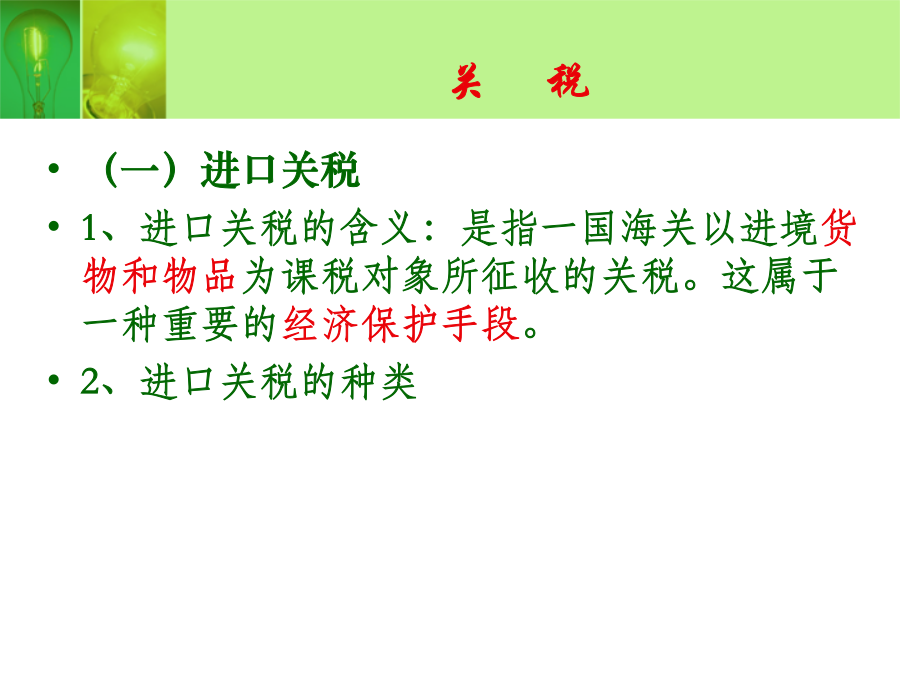 关　税

• （一）进口关税

• 1、进口关税的含义：是指一国海关以进境货物和物品为课税对象所征收的关税。这属于一种重要的经济保护手段。

• 2、进口关税的种类